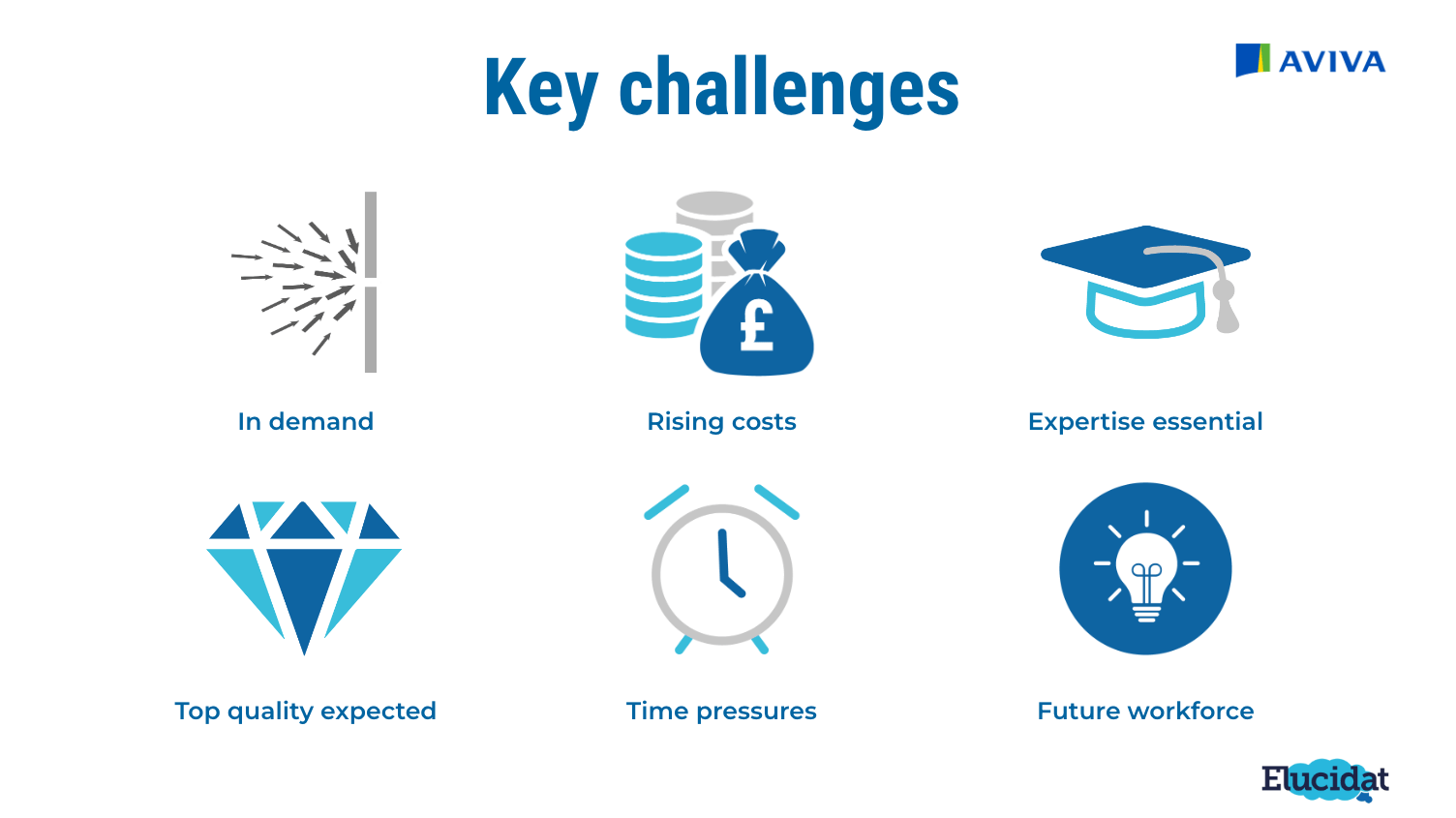 Key challenges

AVIVA

£

In demand

Rising costs

Expertise essential

Top quality expected

Time pressures

Future workforce

Elucidat